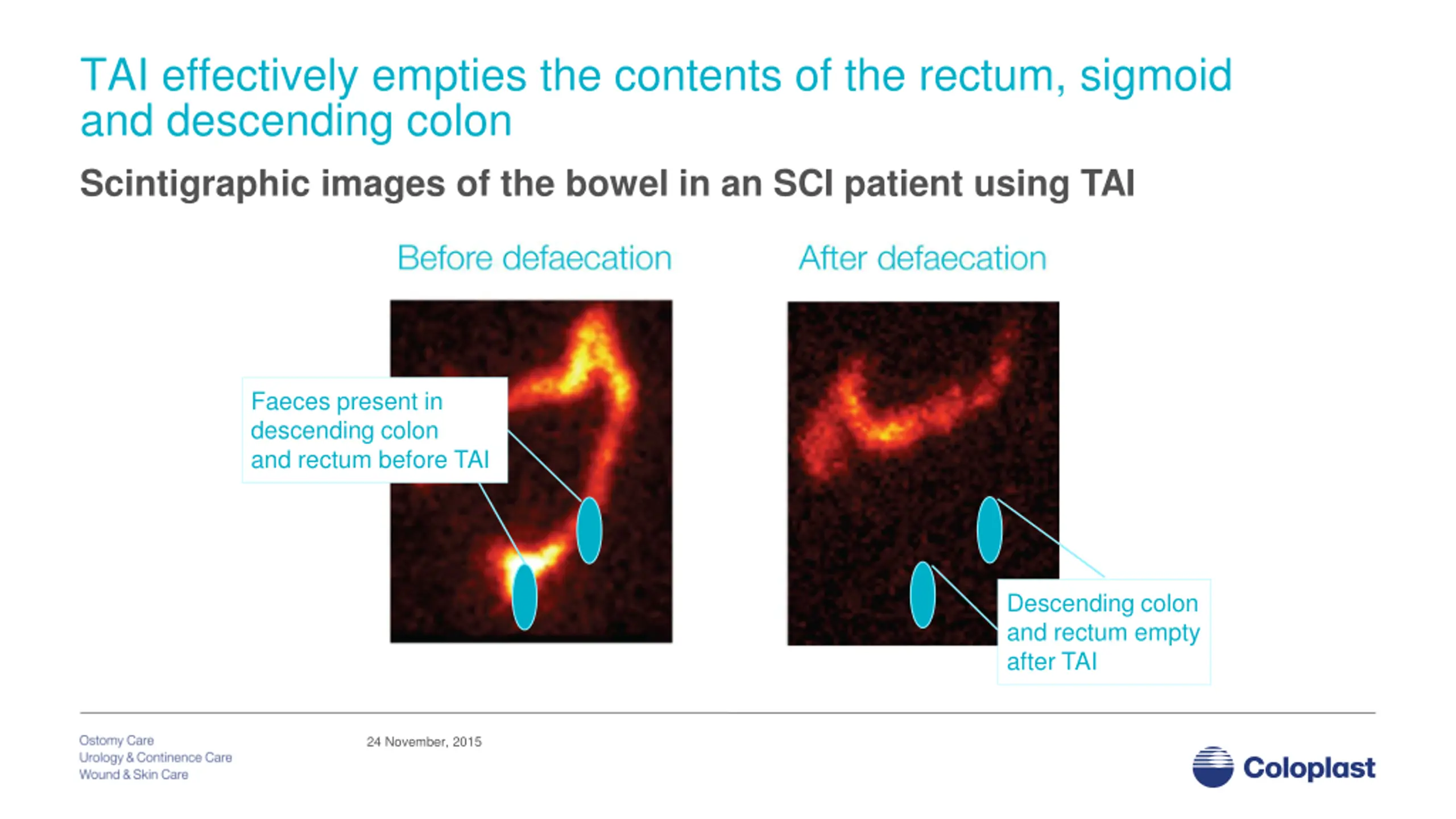 TAI effectively empties the contents of the rectum, sigmoid and descending colon

Scintigraphic images of the bowel in an SCI patient using TAI

Before defaecation

After defaecation

Faeces present in descending colon and rectum before TAI

Descending colon and rectum empty after TAI

Ostomy Care
Urology & Continence Care
Wound & Skin Care

24 November, 2015

Coloplast